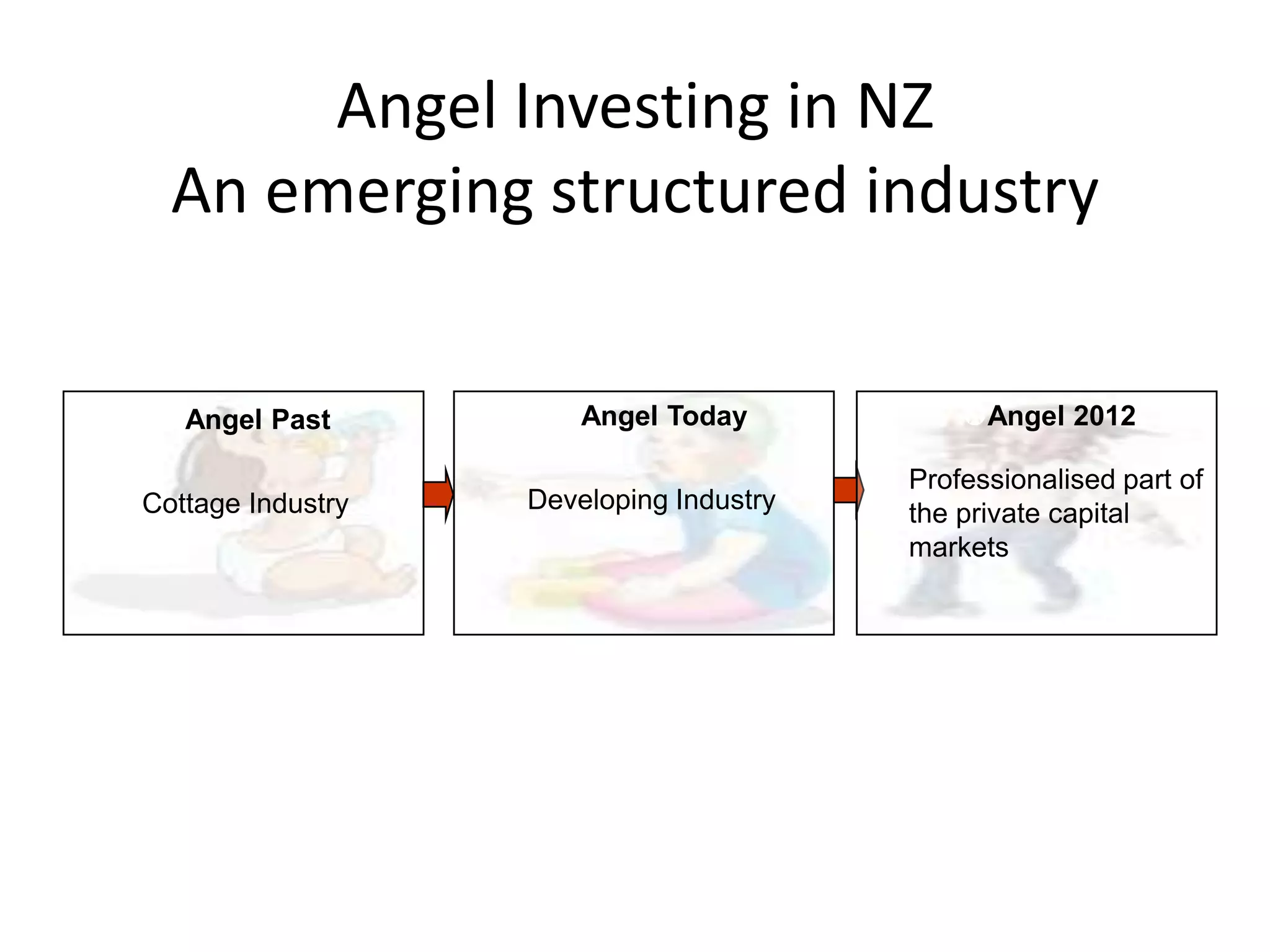 Angel Investing in NZ
An emerging structured industry

Angel Past

Cottage Industry

Angel Today

Developing Industry

Angel 2012

Professionalised part of the private capital markets